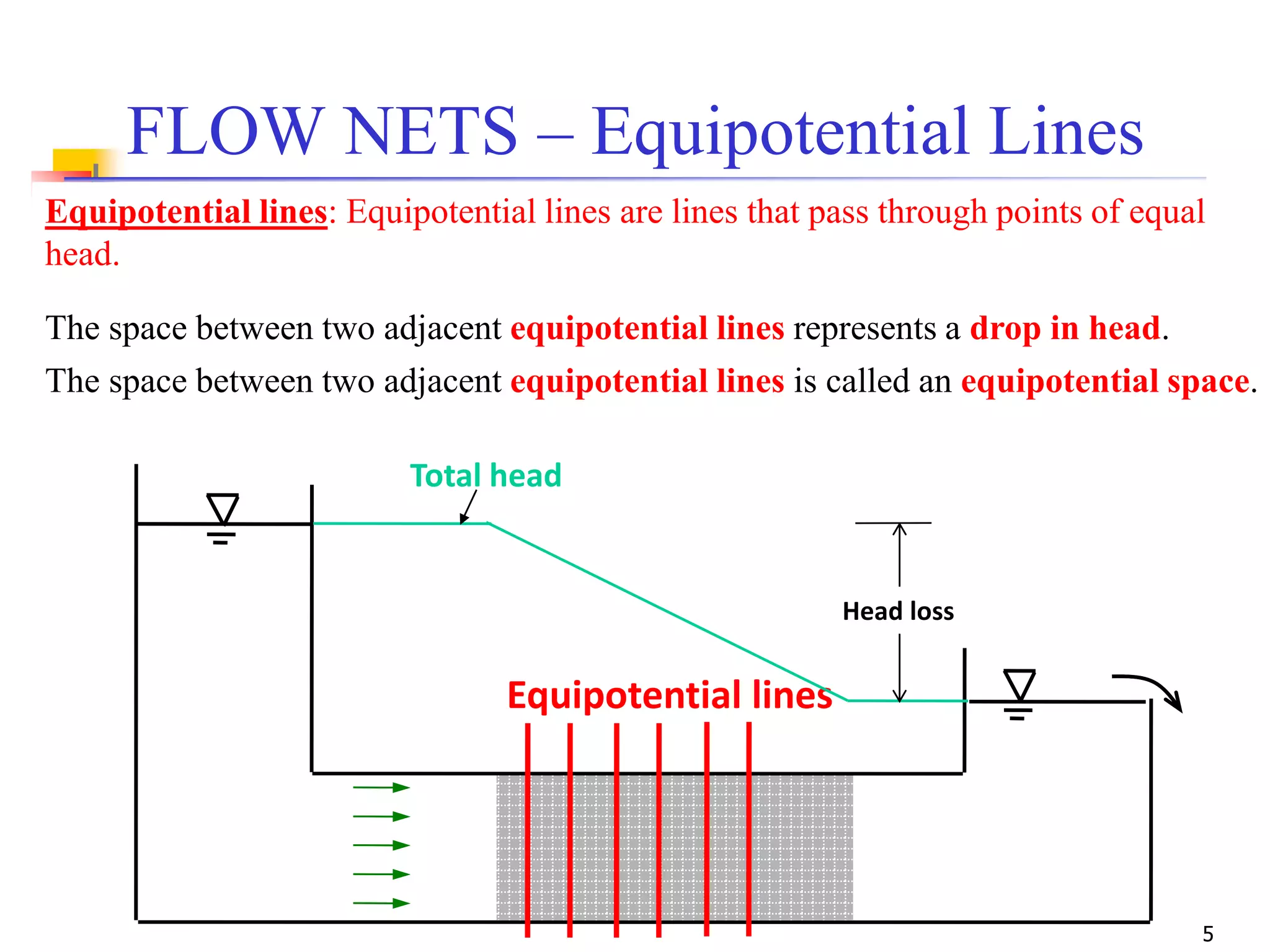 FLOW NETS – Equipotential Lines

Equipotential lines: Equipotential lines are lines that pass through points of equal head.

The space between two adjacent equipotential lines represents a drop in head.

The space between two adjacent equipotential lines is called an equipotential space.

Total head

Head loss

Equipotential lines

5